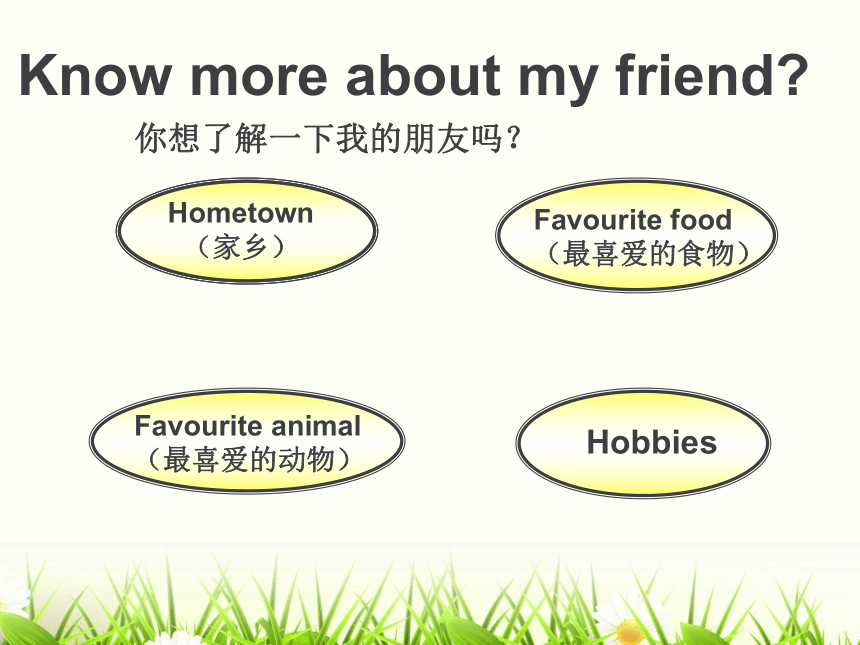 Know more about my friend?

你想了解一下我的朋友吗？

Hometown
（家乡）

Favourite food
（最喜爱的食物）

Favourite animal
（最喜爱的动物）

Hobbies